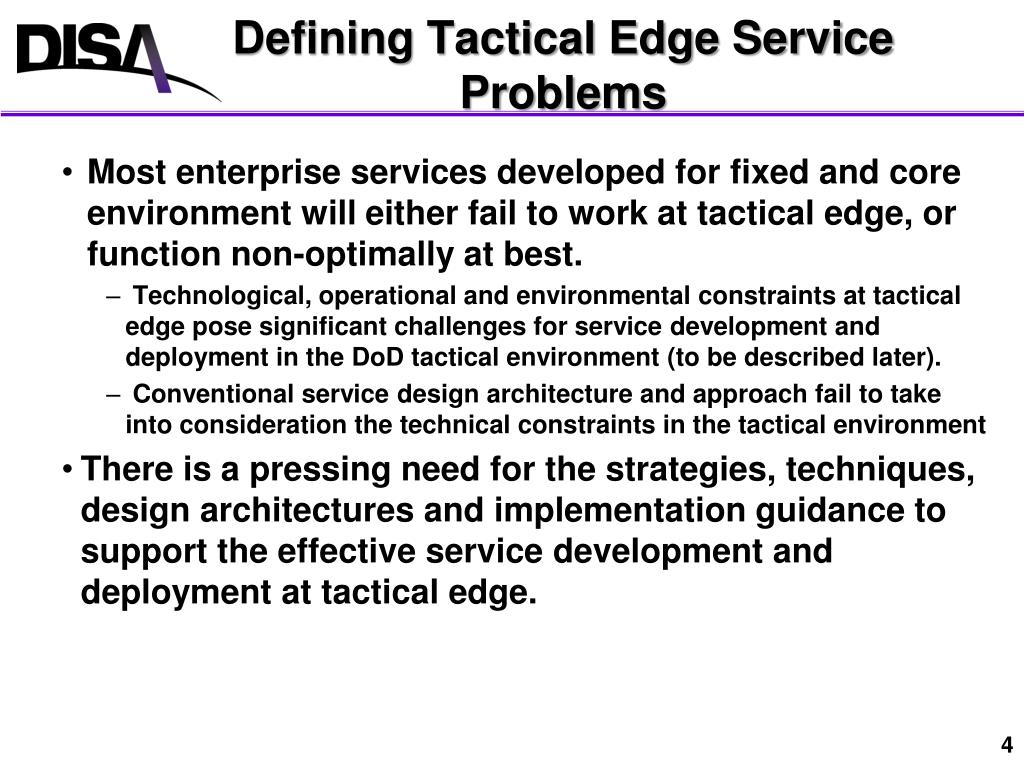 DISA

Defining Tactical Edge Service Problems

• Most enterprise services developed for fixed and core environment will either fail to work at tactical edge, or function non-optimally at best.

– Technological, operational and environmental constraints at tactical edge pose significant challenges for service development and deployment in the DoD tactical environment (to be described later).

– Conventional service design architecture and approach fail to take into consideration the technical constraints in the tactical environment

• There is a pressing need for the strategies, techniques, design architectures and implementation guidance to support the effective service development and deployment at tactical edge.

4